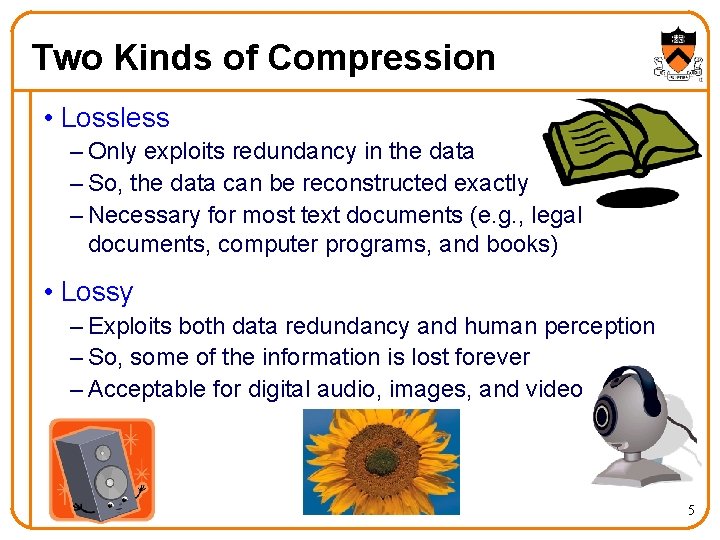 Two Kinds of Compression

• Lossless
– Only exploits redundancy in the data
– So, the data can be reconstructed exactly
– Necessary for most text documents (e.g., legal documents, computer programs, and books)

• Lossy
– Exploits both data redundancy and human perception
– So, some of the information is lost forever
– Acceptable for digital audio, images, and video

5